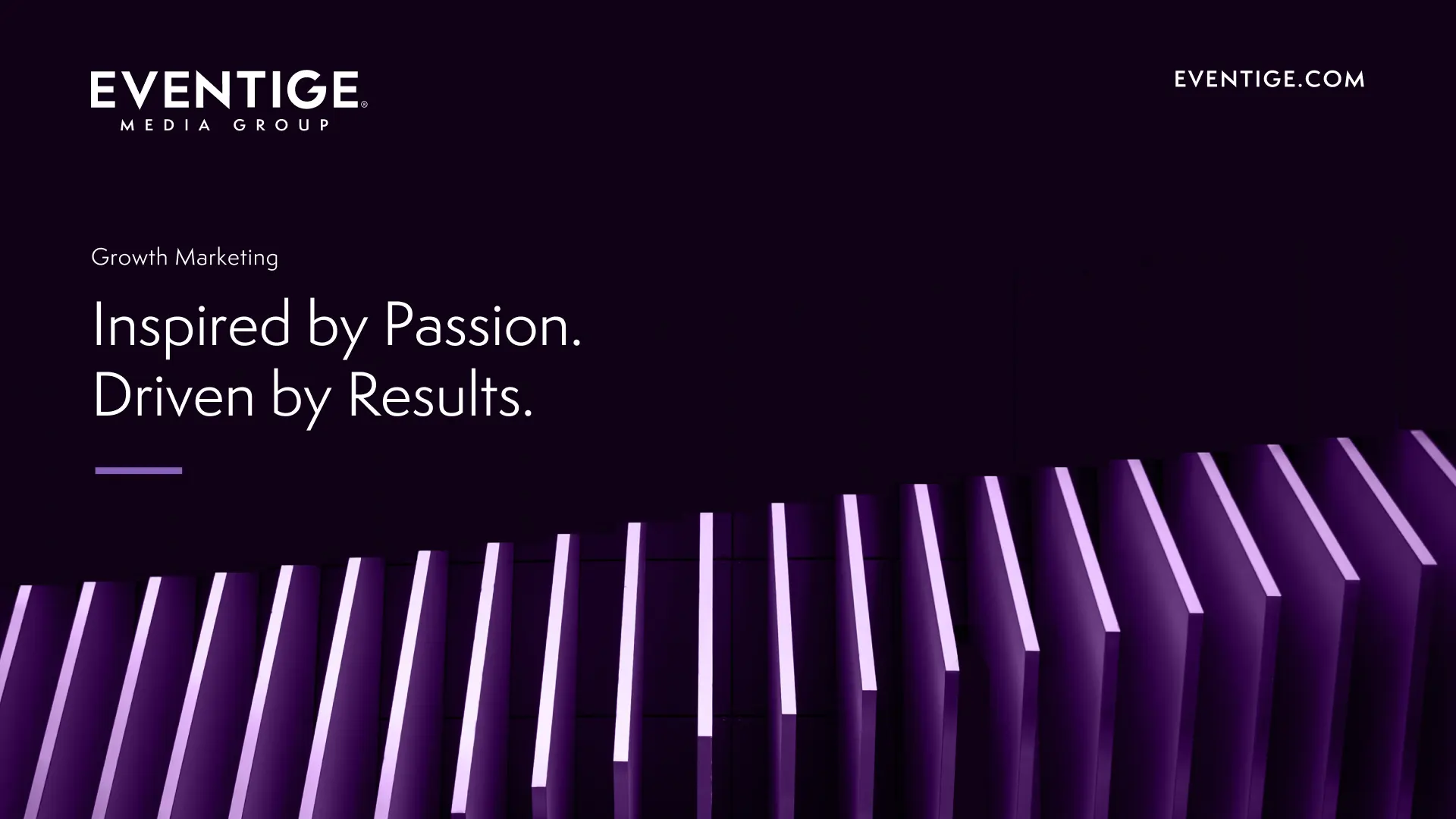 EVENTIGE®
MEDIA GROUP

EVENTIGE.COM

Growth Marketing

Inspired by Passion.
Driven by Results.